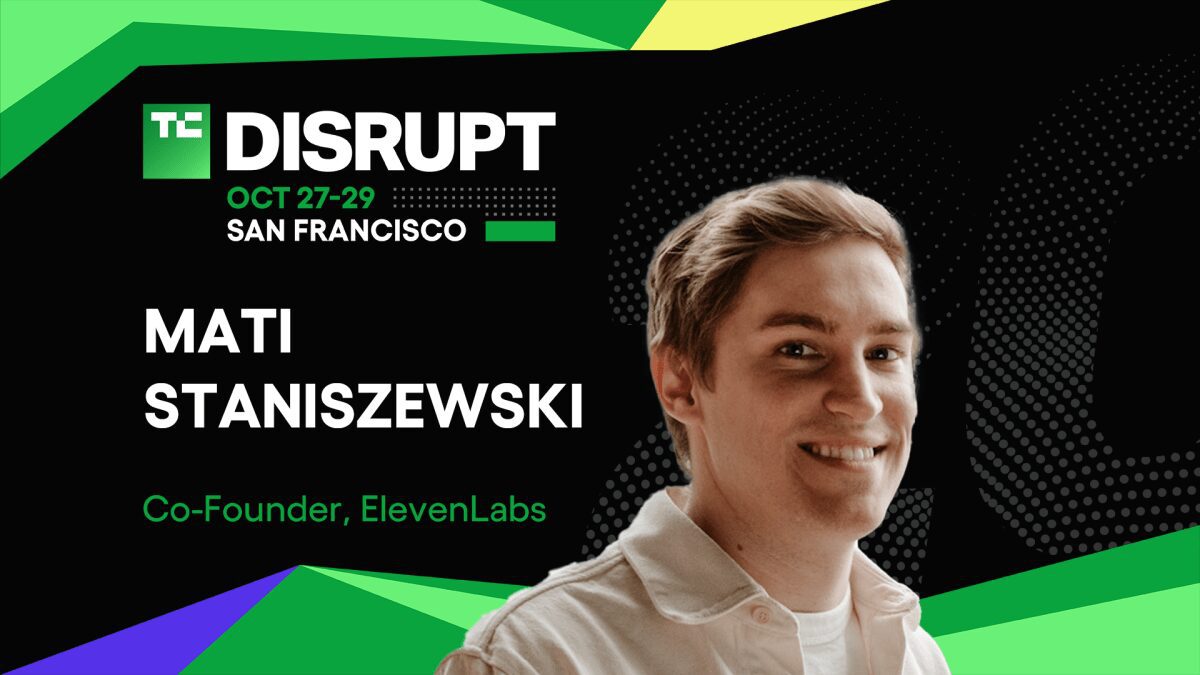 TC DISRUPT
OCT 27-29
SAN FRANCISCO

MATI STANISZEWSKI

Co-Founder, ElevenLabs